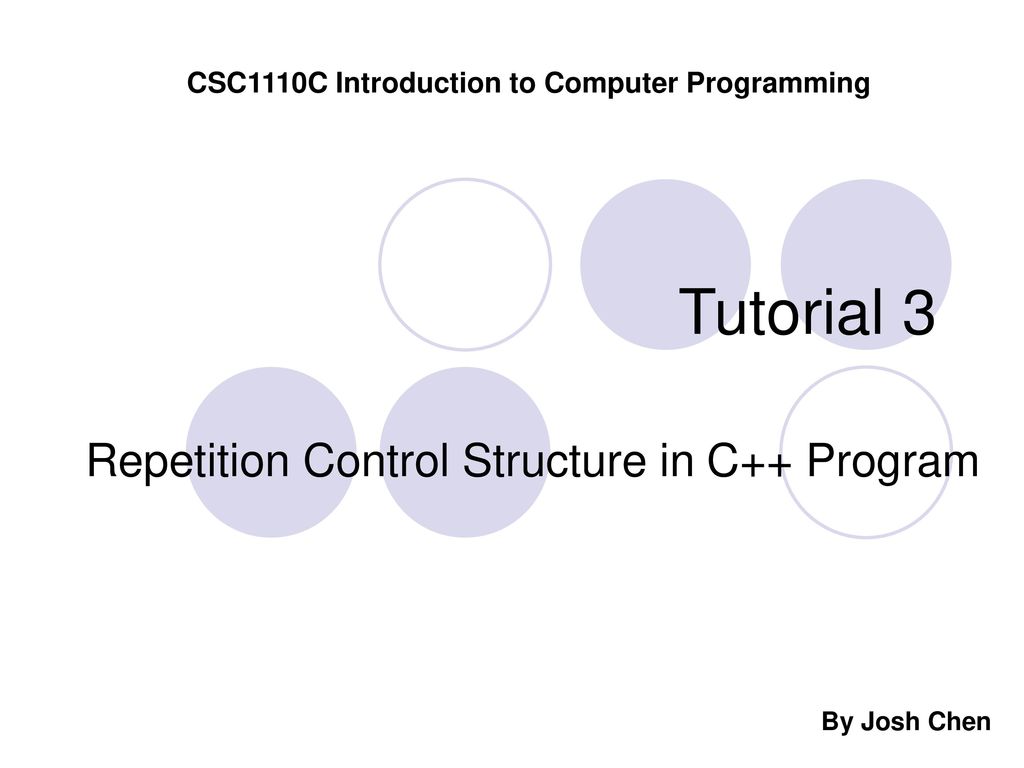 CSC1110C Introduction to Computer Programming

Tutorial 3

Repetition Control Structure in C++ Program

By Josh Chen